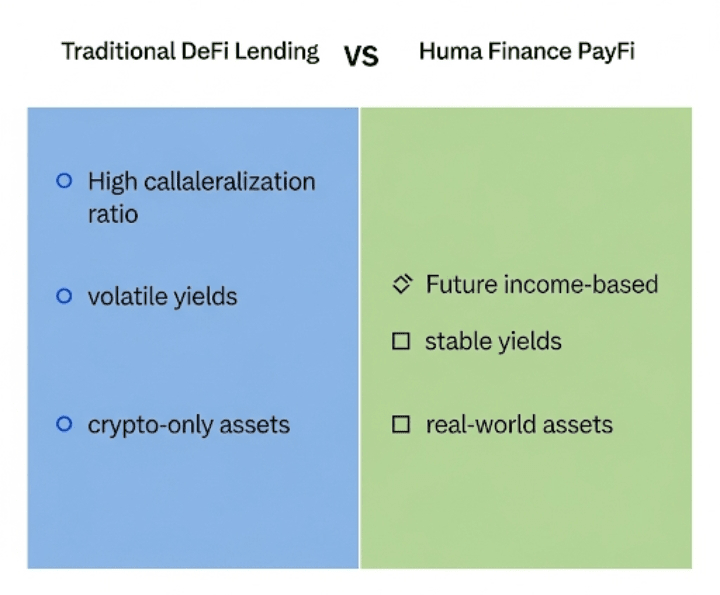 Traditional DeFi Lending VS Huma Finance PayFi

High callaleralization ratio

volatile yields

crypto-only assets

Future income-based

stable yields

real-world assets